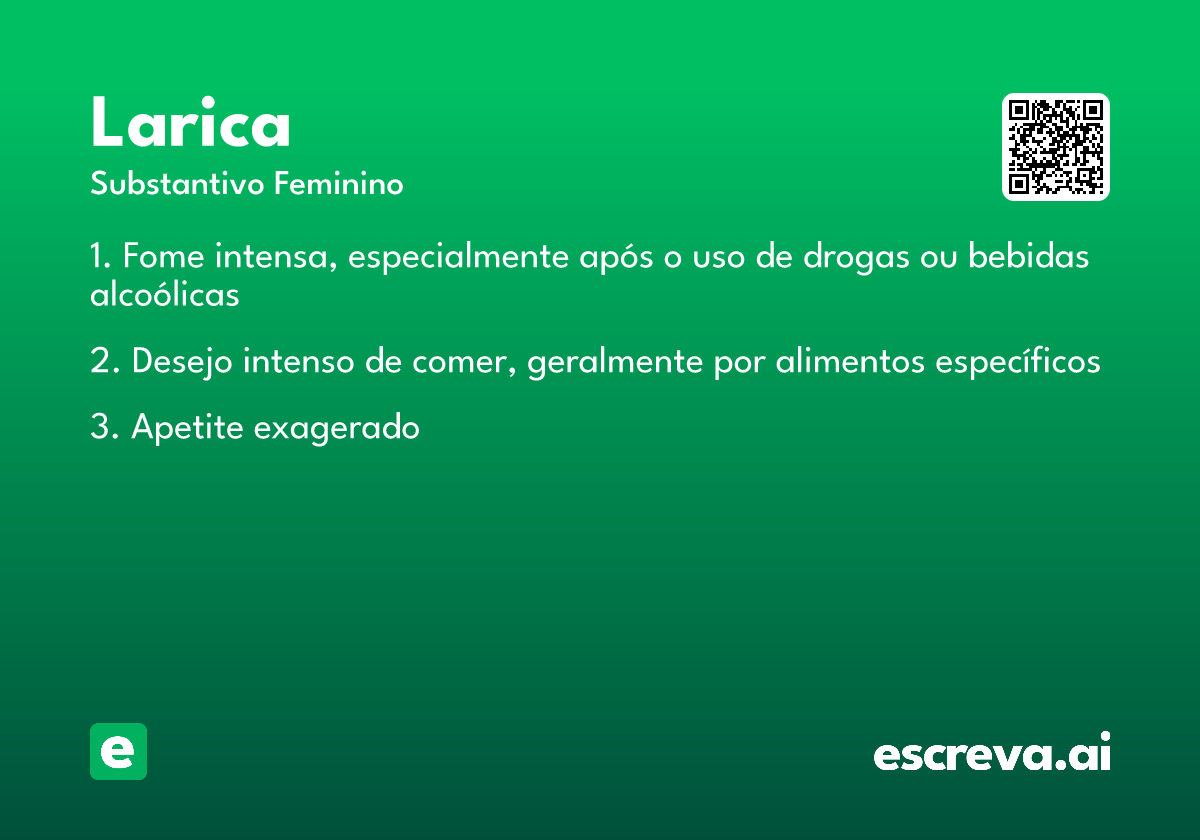 Larica
Substantivo Feminino

1. Fome intensa, especialmente após o uso de drogas ou bebidas alcoólicas

2. Desejo intenso de comer, geralmente por alimentos específicos

3. Apetite exagerado

e

escreva.ai